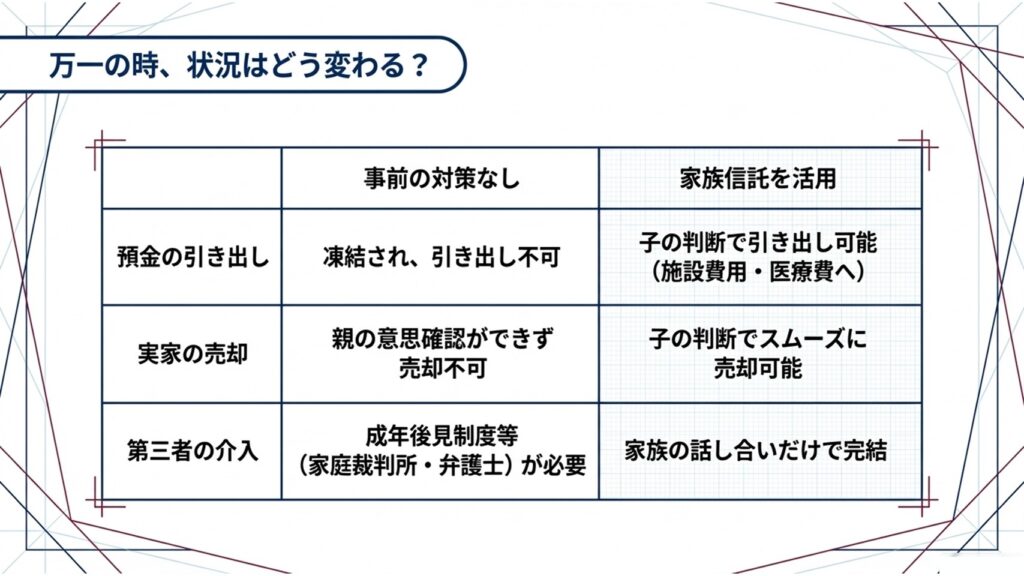 万一の時、状況はどう変わる？

|  | 事前の対策なし | 家族信託を活用 |
|---|---|---|
| 預金の引き出し | 凍結され、引き出し不可 | 子の判断で引き出し可能（施設費用・医療費へ） |
| 実家の売却 | 親の意思確認ができず売却不可 | 子の判断でスムーズに売却可能 |
| 第三者の介入 | 成年後見制度等（家庭裁判所・弁護士）が必要 | 家族の話し合いだけで完結 |